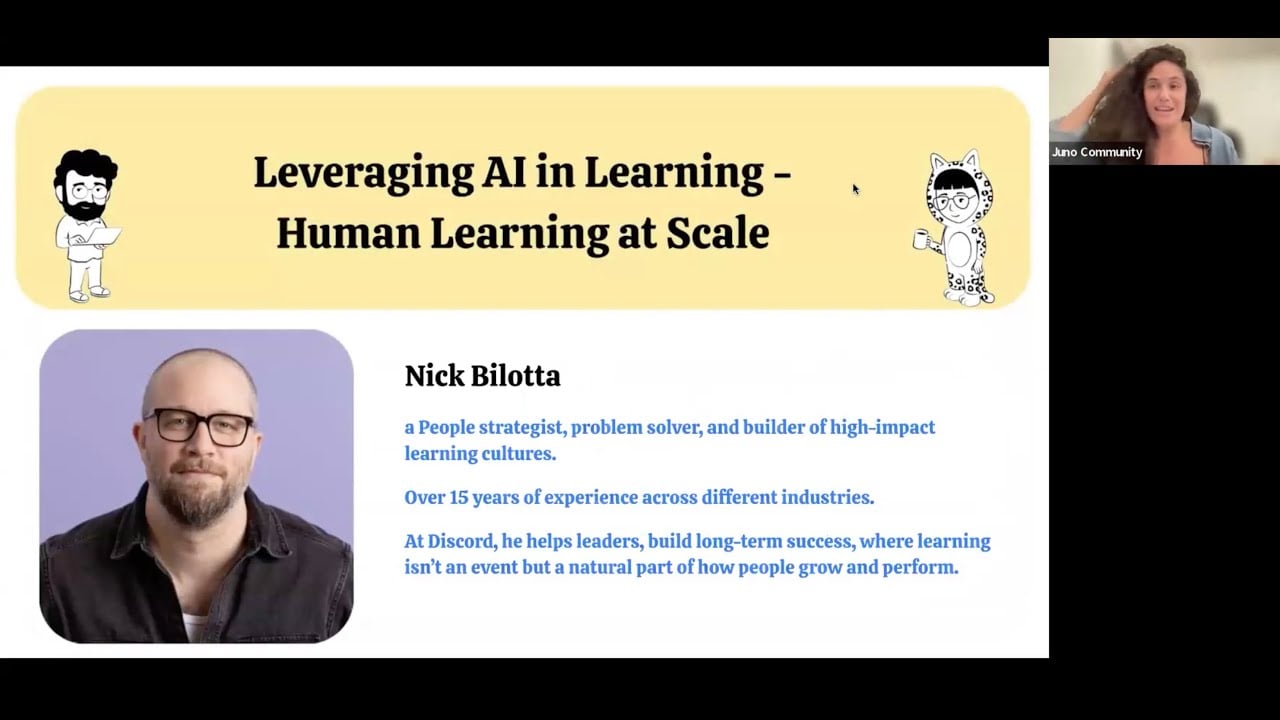 Leveraging AI in Learning - Human Learning at Scale

Nick Bilotta

a People strategist, problem solver, and builder of high-impact learning cultures.

Over 15 years of experience across different industries.

At Discord, he helps leaders, build long-term success, where learning isn't an event but a natural part of how people grow and perform.

Juno Community